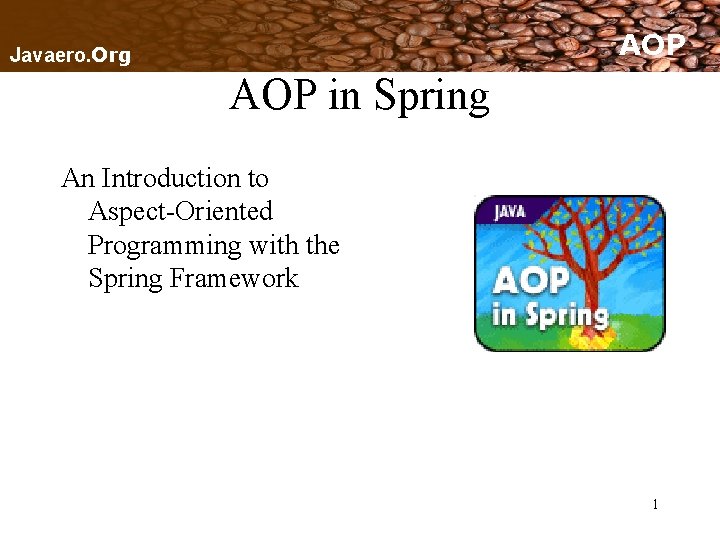 Javaero.Org

AOP

AOP in Spring

An Introduction to Aspect-Oriented Programming with the Spring Framework

JAVA

AOP in Spring

1